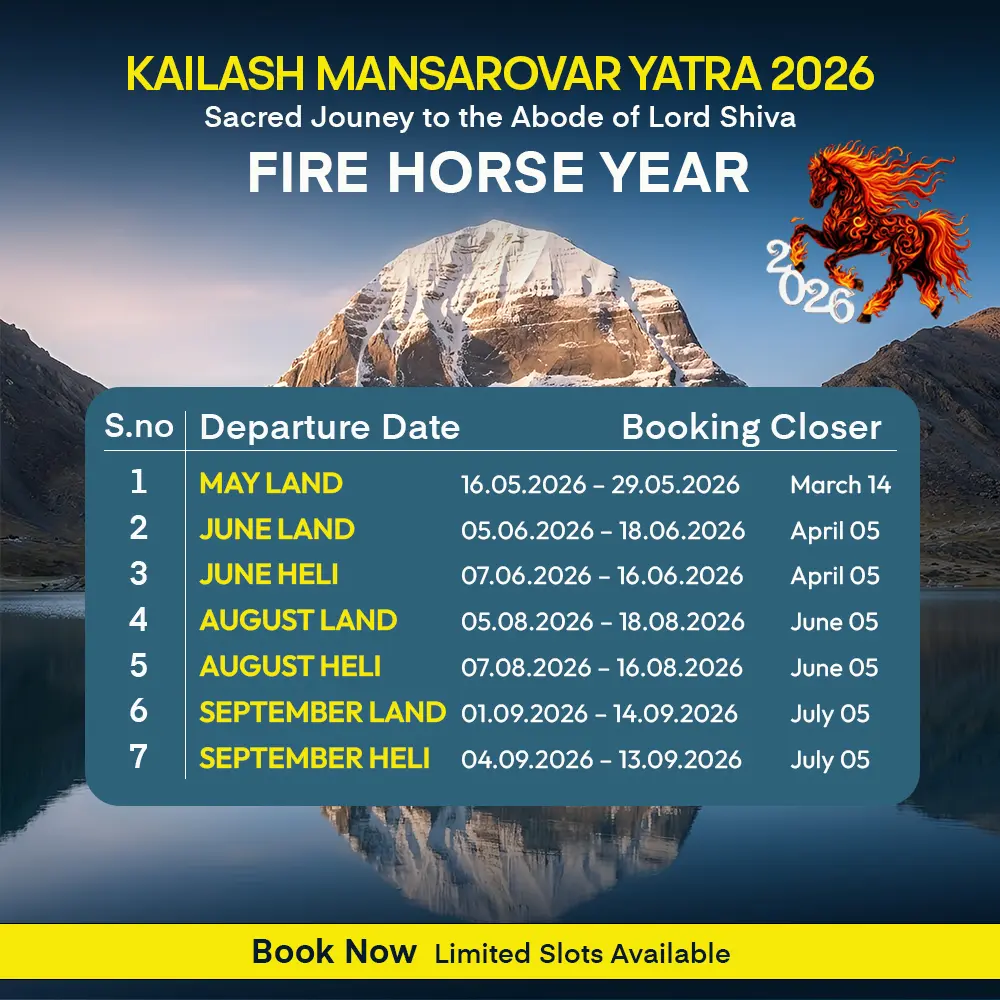 KAILASH MANSAROVAR YATRA 2026
Sacred Jouney to the Abode of Lord Shiva
FIRE HORSE YEAR

2026

| S.no | Departure Date | | Booking Closer |
|---|---|---|---|
| 1 | MAY LAND | 16.05.2026 – 29.05.2026 | March 14 |
| 2 | JUNE LAND | 05.06.2026 – 18.06.2026 | April 05 |
| 3 | JUNE HELI | 07.06.2026 – 16.06.2026 | April 05 |
| 4 | AUGUST LAND | 05.08.2026 – 18.08.2026 | June 05 |
| 5 | AUGUST HELI | 07.08.2026 – 16.08.2026 | June 05 |
| 6 | SEPTEMBER LAND | 01.09.2026 – 14.09.2026 | July 05 |
| 7 | SEPTEMBER HELI | 04.09.2026 – 13.09.2026 | July 05 |

Book Now Limited Slots Available